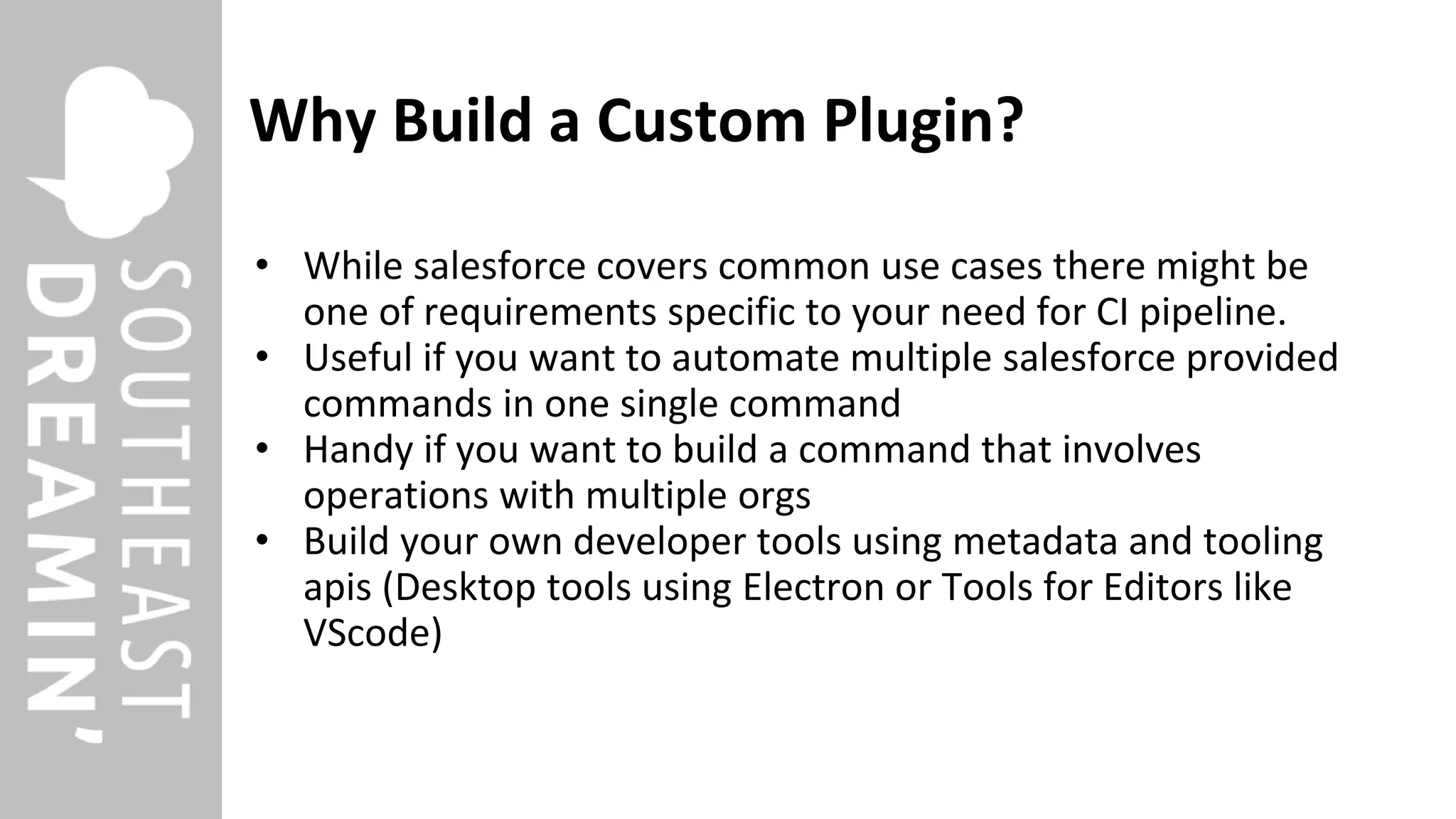 SOUTHEAST DREAMIN'

Why Build a Custom Plugin?

• While salesforce covers common use cases there might be one of requirements specific to your need for CI pipeline.
• Useful if you want to automate multiple salesforce provided commands in one single command
• Handy if you want to build a command that involves operations with multiple orgs
• Build your own developer tools using metadata and tooling apis (Desktop tools using Electron or Tools for Editors like VScode)